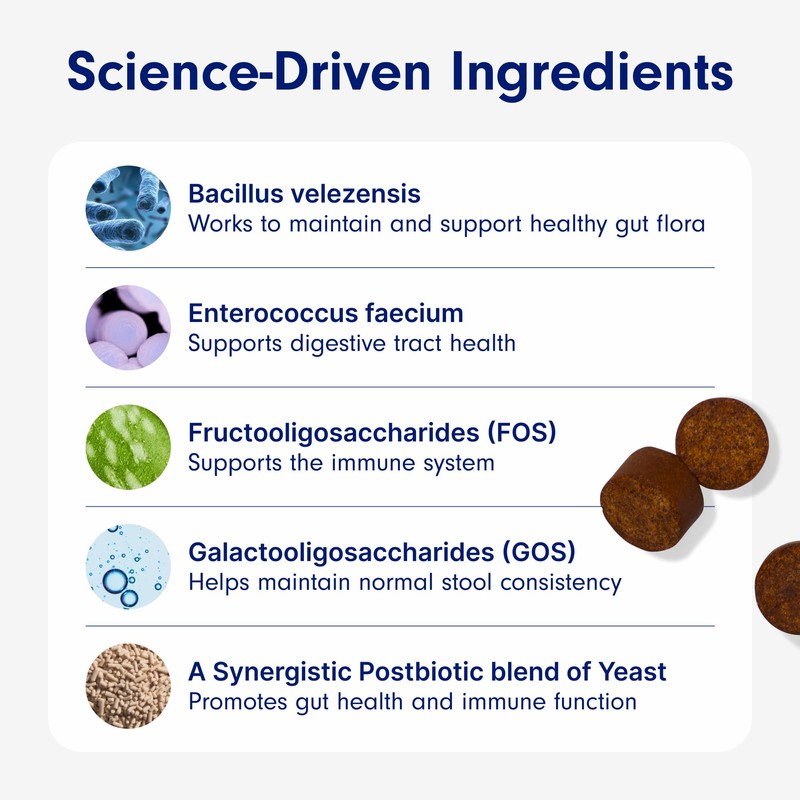 Science-Driven Ingredients

Bacillus velezensis
Works to maintain and support healthy gut flora

Enterococcus faecium
Supports digestive tract health

Fructooligosaccharides (FOS)
Supports the immune system

Galactooligosaccharides (GOS)
Helps maintain normal stool consistency

A Synergistic Postbiotic blend of Yeast
Promotes gut health and immune function